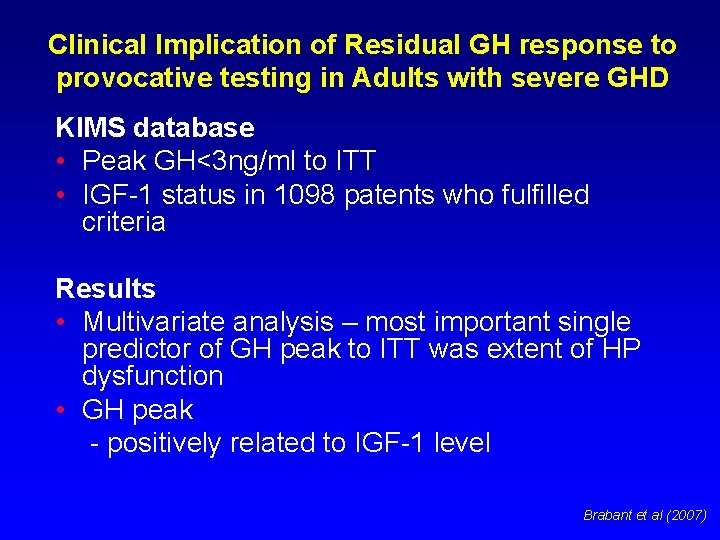 Clinical Implication of Residual GH response to provocative testing in Adults with severe GHD

KIMS database
• Peak GH<3ng/ml to ITT
• IGF-1 status in 1098 patents who fulfilled criteria

Results
• Multivariate analysis – most important single predictor of GH peak to ITT was extent of HP dysfunction
• GH peak
 - positively related to IGF-1 level

Brabant et al (2007)